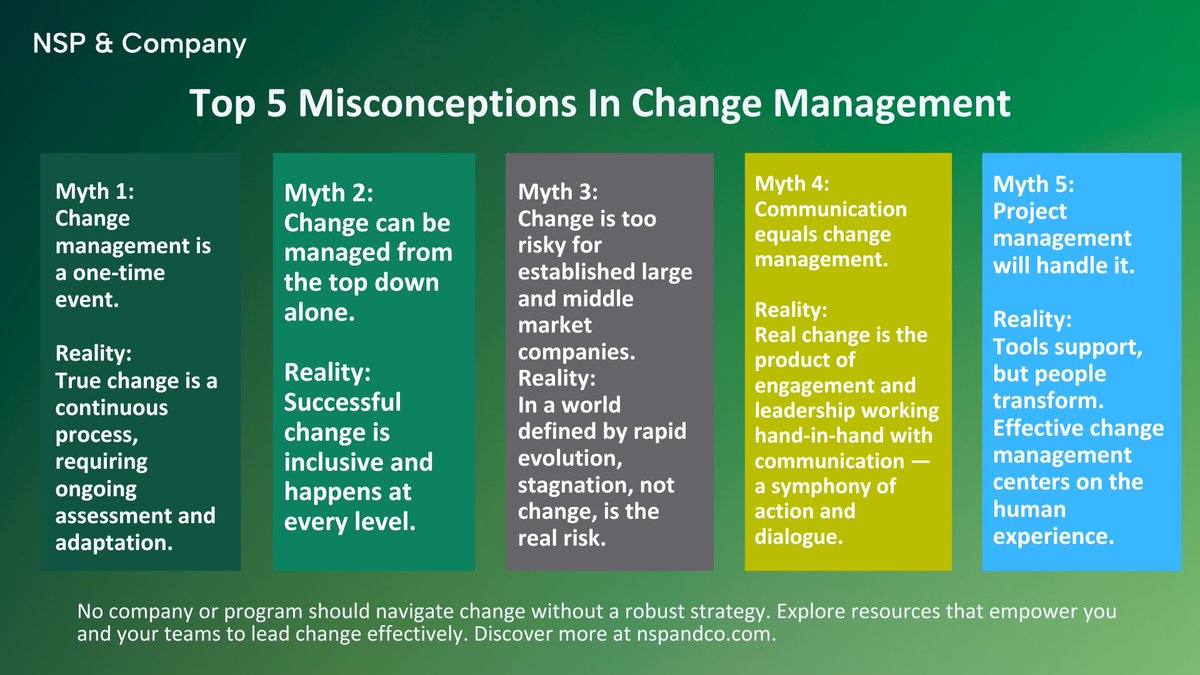 NSP & Company

Top 5 Misconceptions In Change Management

Myth 1:
Change management is a one-time event.

Reality:
True change is a continuous process, requiring ongoing assessment and adaptation.

Myth 2:
Change can be managed from the top down alone.

Reality:
Successful change is inclusive and happens at every level.

Myth 3:
Change is too risky for established large and middle market companies.
Reality:
In a world defined by rapid evolution, stagnation, not change, is the real risk.

Myth 4:
Communication equals change management.

Reality:
Real change is the product of engagement and leadership working hand-in-hand with communication — a symphony of action and dialogue.

Myth 5:
Project management will handle it.

Reality:
Tools support, but people transform. Effective change management centers on the human experience.

No company or program should navigate change without a robust strategy. Explore resources that empower you and your teams to lead change effectively. Discover more at nspandco.com.